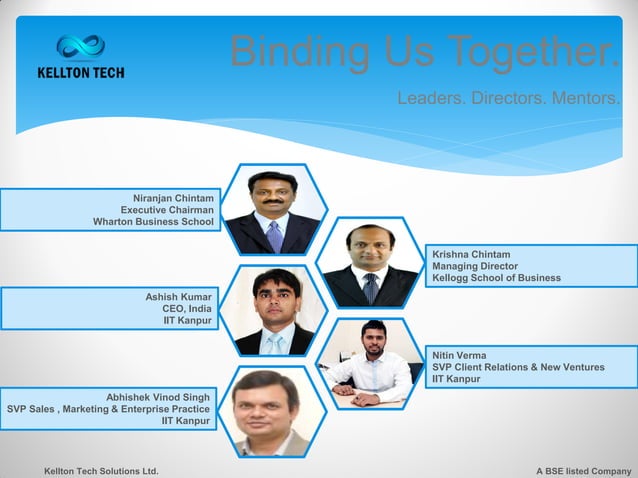 KELLTON TECH

Binding Us Together.

Leaders. Directors. Mentors.

Niranjan Chintam
Executive Chairman
Wharton Business School

Krishna Chintam
Managing Director
Kellogg School of Business

Ashish Kumar
CEO, India
IIT Kanpur

Nitin Verma
SVP Client Relations & New Ventures
IIT Kanpur

Abhishek Vinod Singh
SVP Sales , Marketing & Enterprise Practice
IIT Kanpur

Kellton Tech Solutions Ltd.

A BSE listed Company